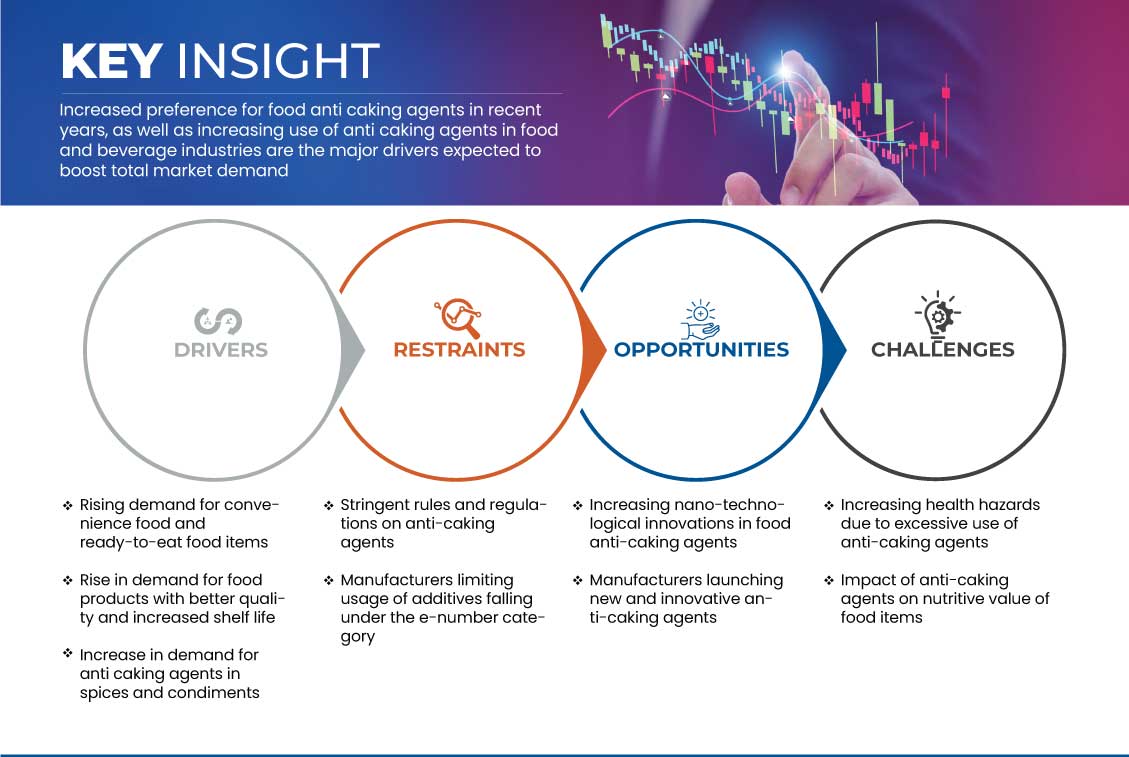 KEY INSIGHT

Increased preference for food anti caking agents in recent years, as well as increasing use of anti caking agents in food and beverage industries are the major drivers expected to boost total market demand

DRIVERS

RESTRAINTS

OPPORTUNITIES

CHALLENGES

❖ Rising demand for convenience food and ready-to-eat food items

❖ Rise in demand for food products with better quality and increased shelf life

❖ Increase in demand for anti caking agents in spices and condiments

❖ Stringent rules and regulations on anti-caking agents

❖ Manufacturers limiting usage of additives falling under the e-number category

❖ Increasing nano-technological innovations in food anti-caking agents

❖ Manufacturers launching new and innovative anti-caking agents

❖ Increasing health hazards due to excessive use of anti-caking agents

❖ Impact of anti-caking agents on nutritive value of food items